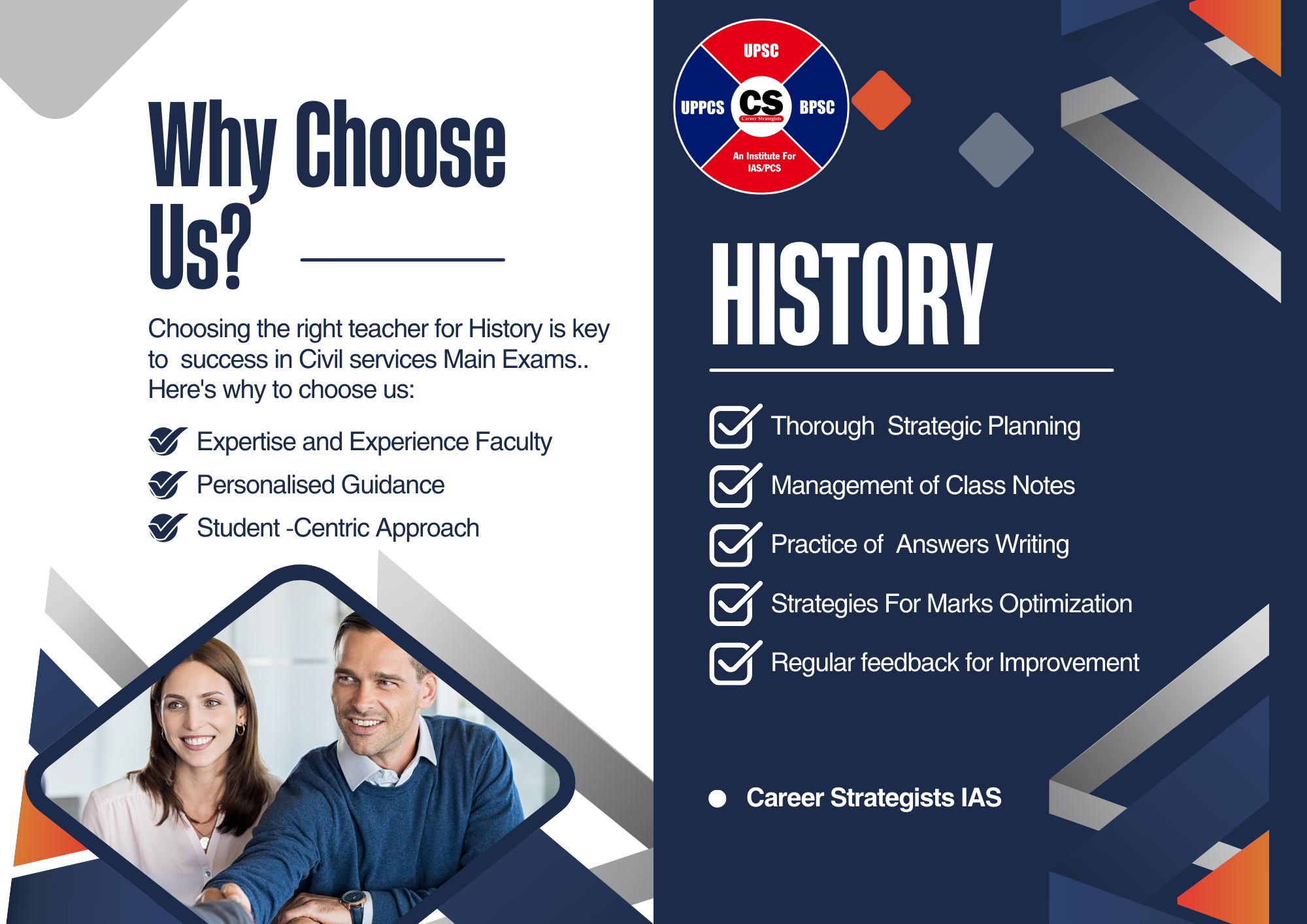 Why Choose Us?

Choosing the right teacher for History is key to success in Civil services Main Exams.. Here's why to choose us:

Expertise and Experience Faculty
Personalised Guidance
Student -Centric Approach

UPSC
UPPCS
CS
Career Strategists
BPSC
An Institute For IAS/PCS

HISTORY

Thorough Strategic Planning
Management of Class Notes
Practice of Answers Writing
Strategies For Marks Optimization
Regular feedback for Improvement

Career Strategists IAS